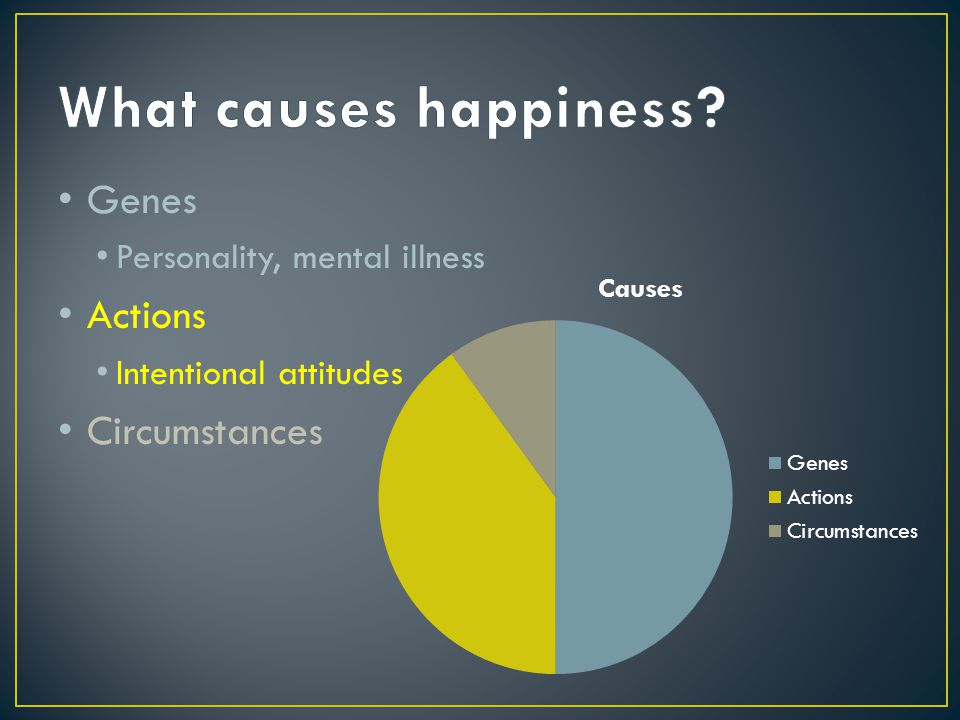 What causes happiness?

• Genes
  • Personality, mental illness
• Actions
  • Intentional attitudes
• Circumstances

Causes

Genes
Actions
Circumstances